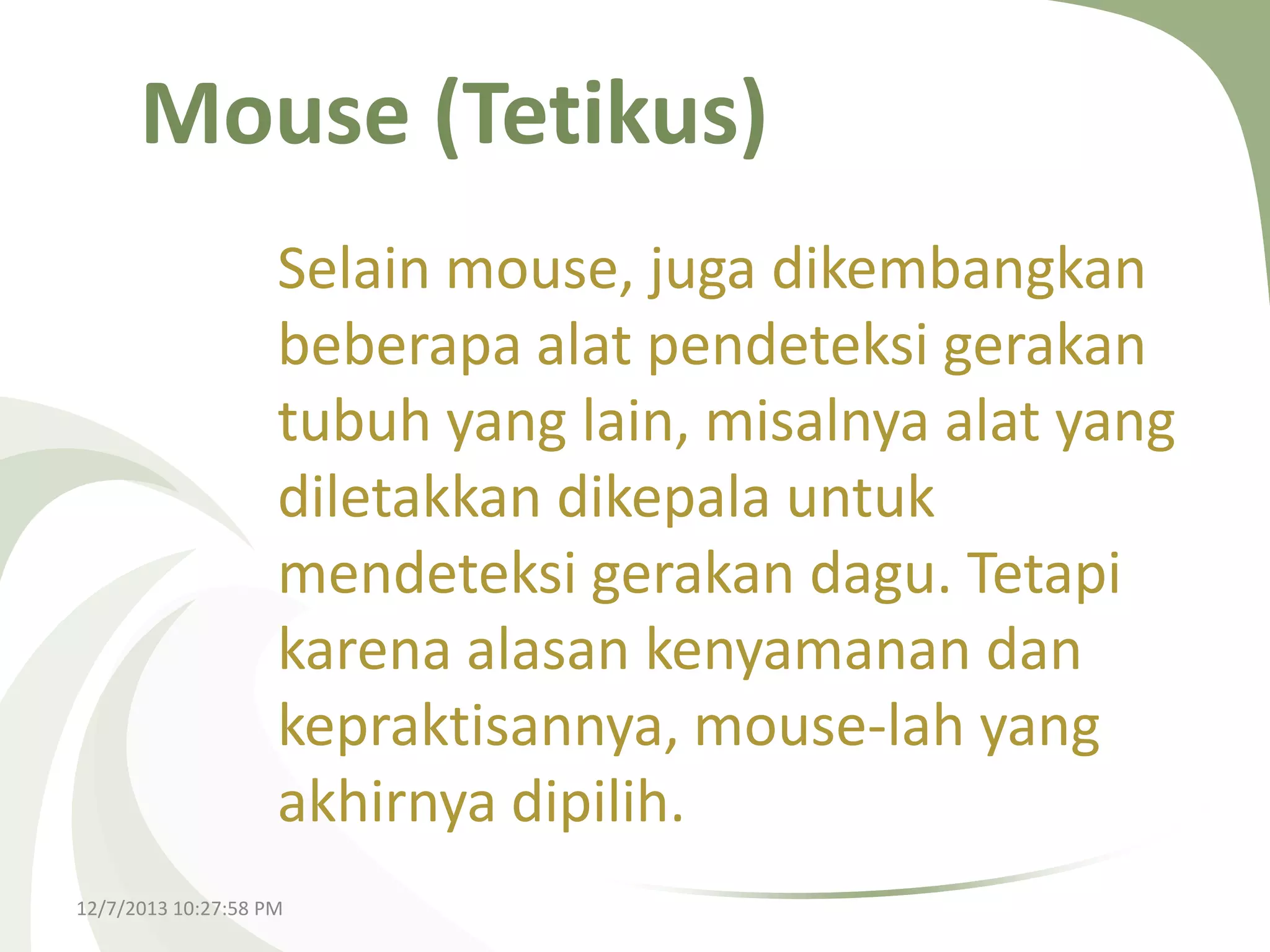 Mouse (Tetikus)

Selain mouse, juga dikembangkan beberapa alat pendeteksi gerakan tubuh yang lain, misalnya alat yang diletakkan dikepala untuk mendeteksi gerakan dagu. Tetapi karena alasan kenyamanan dan kepraktisannya, mouse-lah yang akhirnya dipilih.

12/7/2013 10:27:58 PM